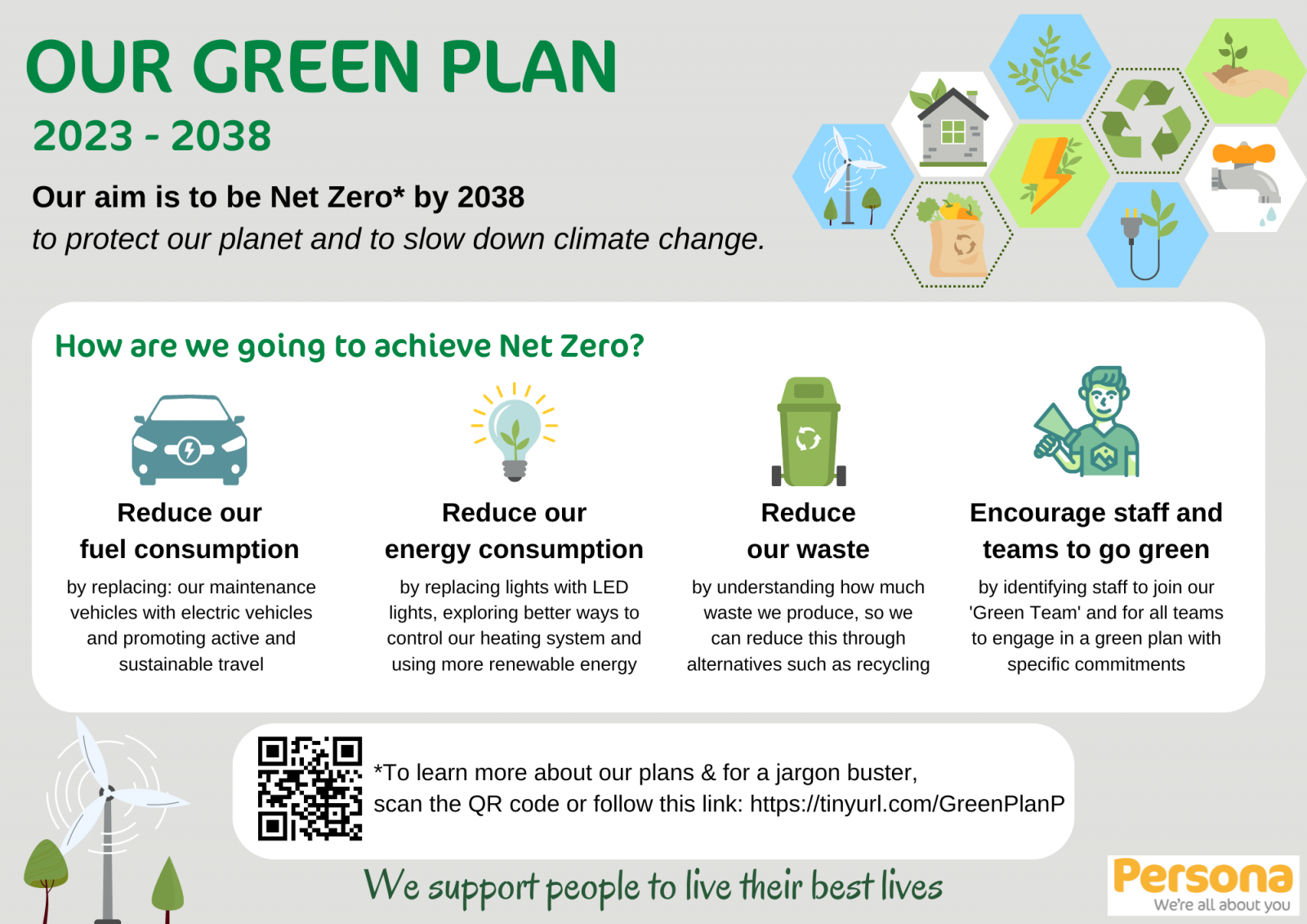 OUR GREEN PLAN
2023 - 2038

Our aim is to be Net Zero* by 2038
to protect our planet and to slow down climate change.

How are we going to achieve Net Zero?

Reduce our fuel consumption
by replacing: our maintenance vehicles with electric vehicles and promoting active and sustainable travel

Reduce our energy consumption
by replacing lights with LED lights, exploring better ways to control our heating system and using more renewable energy

Reduce our waste
by understanding how much waste we produce, so we can reduce this through alternatives such as recycling

Encourage staff and teams to go green
by identifying staff to join our 'Green Team' and for all teams to engage in a green plan with specific commitments

*To learn more about our plans & for a jargon buster, scan the QR code or follow this link: https://tinyurl.com/GreenPlanP

We support people to live their best lives

Persona
We're all about you